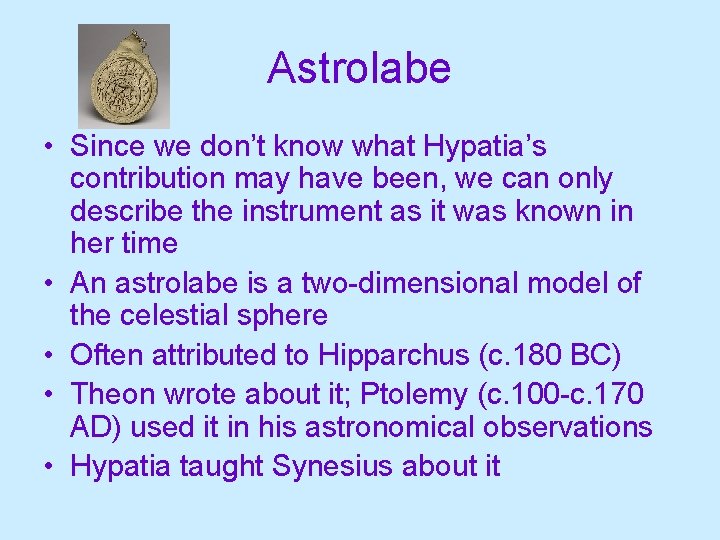 Astrolabe

• Since we don’t know what Hypatia’s contribution may have been, we can only describe the instrument as it was known in her time
• An astrolabe is a two-dimensional model of the celestial sphere
• Often attributed to Hipparchus (c.180 BC)
• Theon wrote about it; Ptolemy (c.100-c.170 AD) used it in his astronomical observations
• Hypatia taught Synesius about it